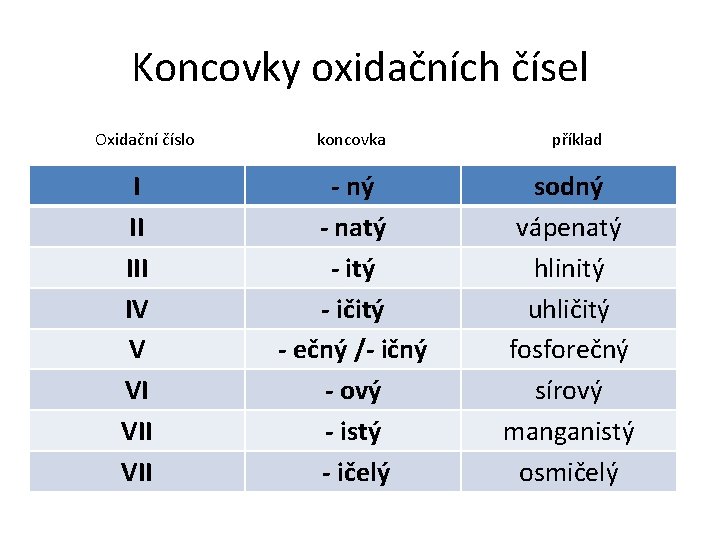 Koncovky oxidačních čísel

| Oxidační číslo | koncovka | příklad |
|---|---|---|
| I | - ný | sodný |
| II | - natý | vápenatý |
| III | - itý | hlinitý |
| IV | - ičitý | uhličitý |
| V | - ečný /- ičný | fosforečný |
| VI | - ový | sírový |
| VII | - istý | manganistý |
| VII | - ičelý | osmičelý |